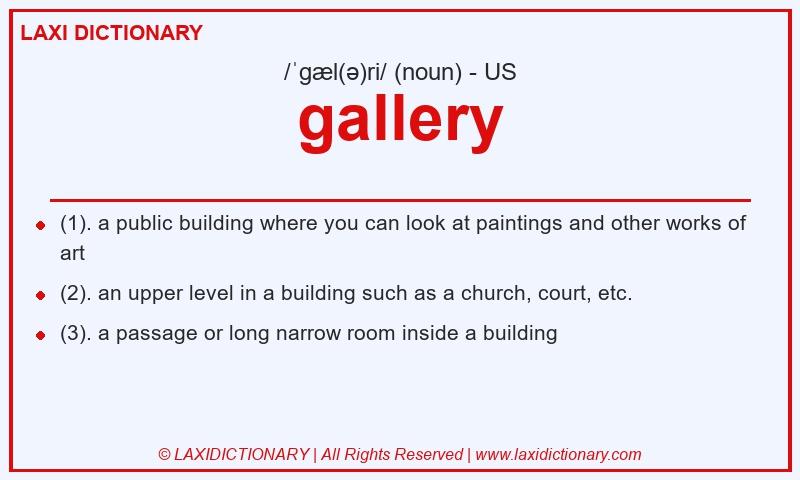 LAXI DICTIONARY

/ˈɡæl(ə)ri/ (noun) - US

gallery

- (1). a public building where you can look at paintings and other works of art
- (2). an upper level in a building such as a church, court, etc.
- (3). a passage or long narrow room inside a building

© LAXIDICTIONARY | All Rights Reserved | www.laxidictionary.com